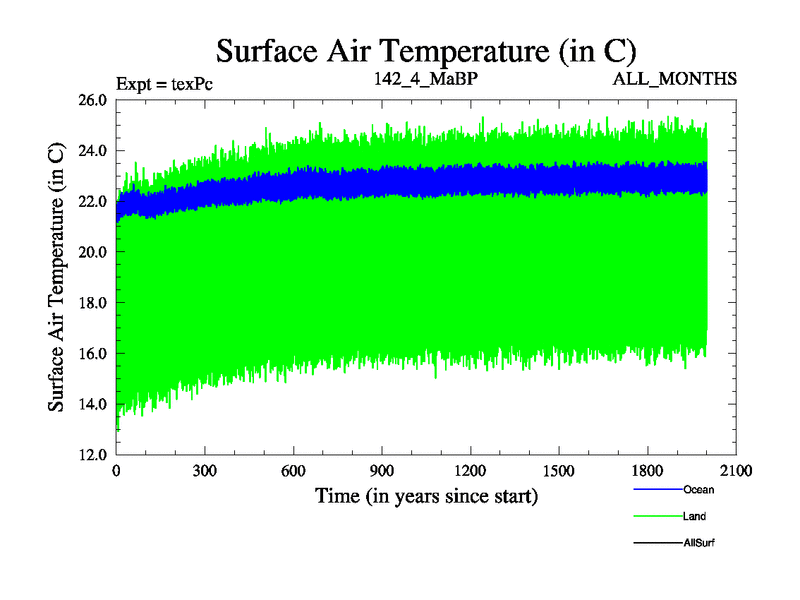 Surface Air Temperature (in C)

Expt = texPc

142_4_MaBP

ALL_MONTHS

Surface Air Temperature (in C)

26.0
24.0
22.0
20.0
18.0
16.0
14.0
12.0

0
300
600
900
1200
1500
1800
2100

Time (in years since start)

Ocean
Land
AllSurf